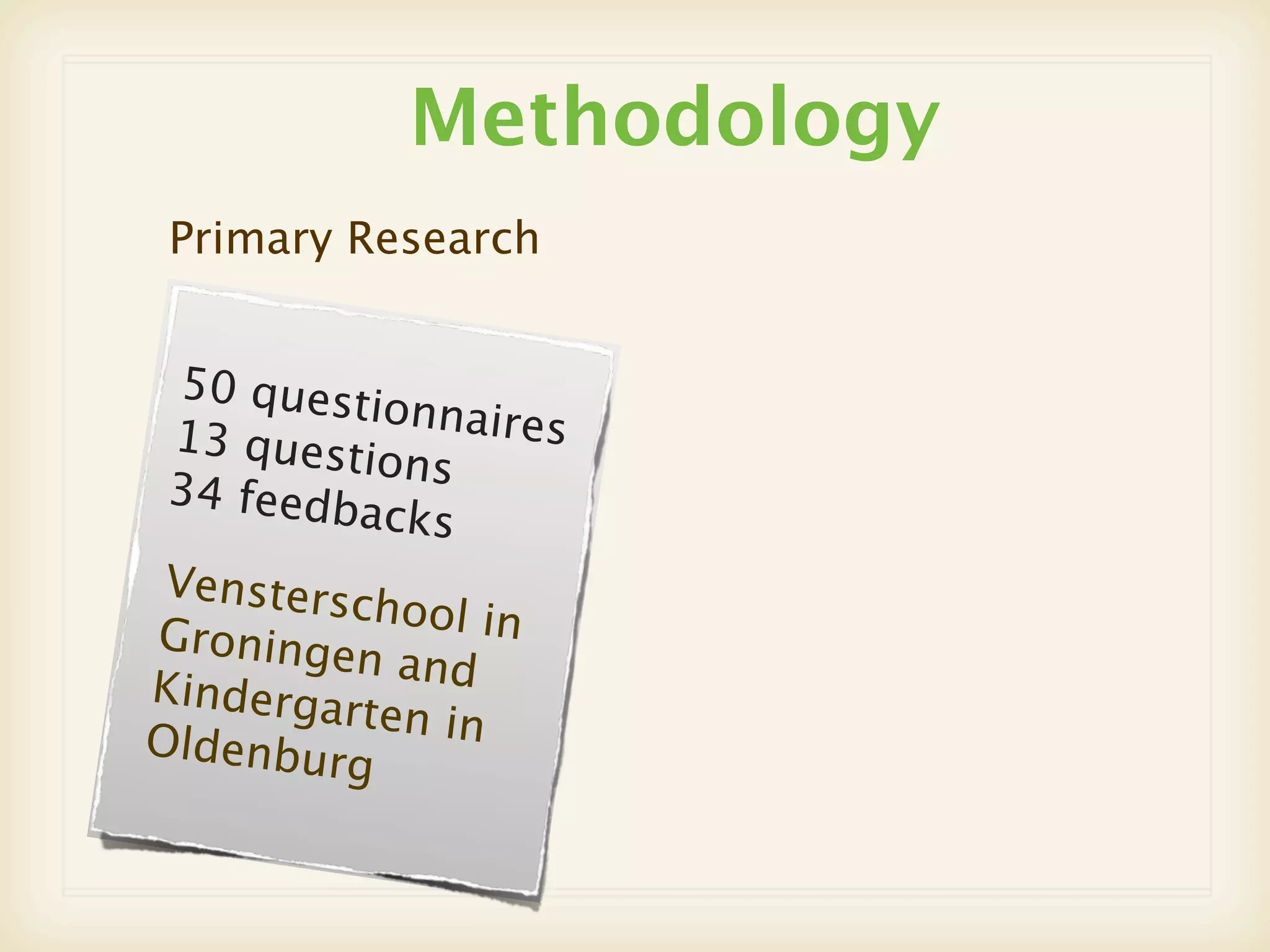 Methodology

Primary Research

50 questionnaires
13 questions
34 feedbacks

Vensterschool in Groningen and Kindergarten in Oldenburg